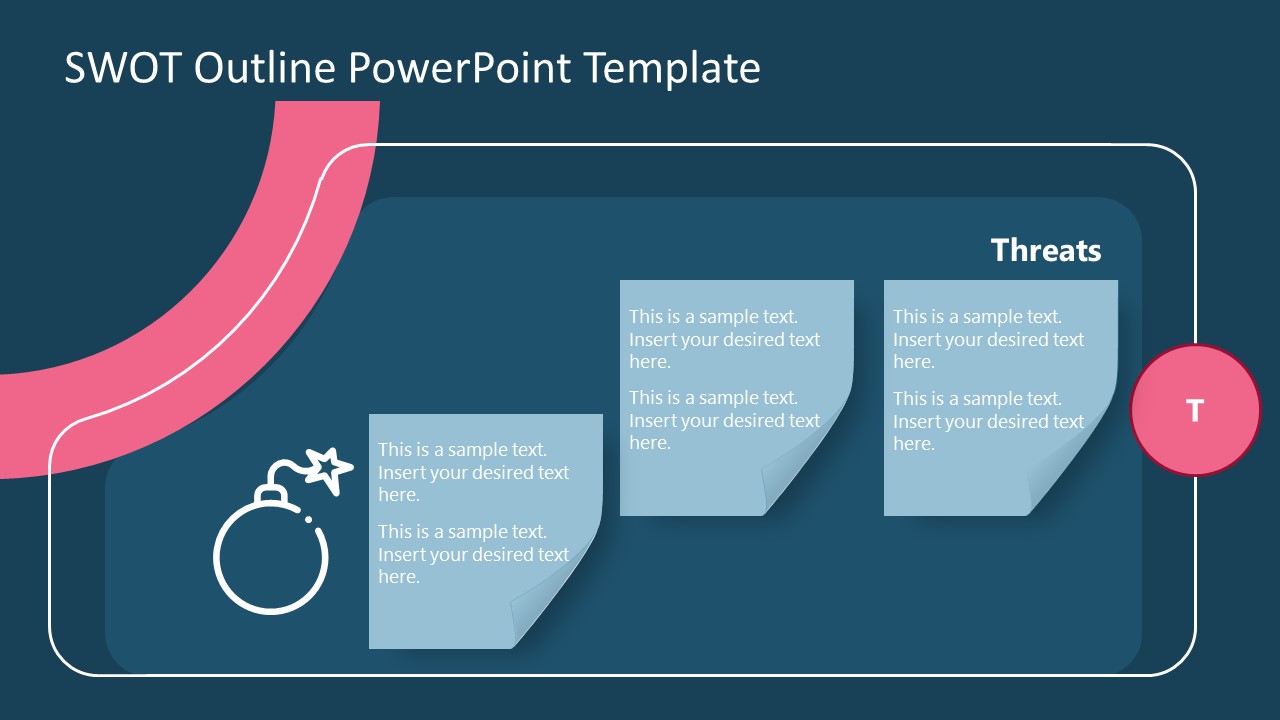 SWOT Outline PowerPoint Template

Threats

This is a sample text. Insert your desired text here.

This is a sample text. Insert your desired text here.

This is a sample text. Insert your desired text here.

This is a sample text. Insert your desired text here.

This is a sample text. Insert your desired text here.

This is a sample text. Insert your desired text here.

T